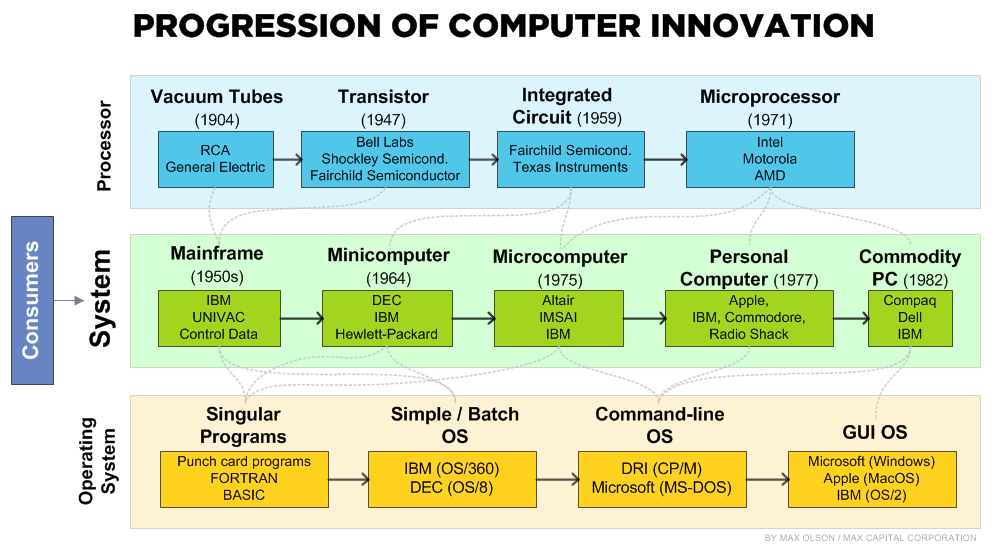 PROGRESSION OF COMPUTER INNOVATION

Processor

Vacuum Tubes (1904)
RCA
General Electric

Transistor (1947)
Bell Labs
Shockley Semicond.
Fairchild Semiconductor

Integrated Circuit (1959)
Fairchild Semicond.
Texas Instruments

Microprocessor (1971)
Intel
Motorola
AMD

Consumers

System

Mainframe (1950s)
IBM
UNIVAC
Control Data

Minicomputer (1964)
DEC
IBM
Hewlett-Packard

Microcomputer (1975)
Altair
IMSAI
IBM

Personal Computer (1977)
Apple,
IBM, Commodore,
Radio Shack

Commodity PC (1982)
Compaq
Dell
IBM

Operating System

Singular Programs
Punch card programs
FORTRAN
BASIC

Simple / Batch OS
IBM (OS/360)
DEC (OS/8)

Command-line OS
DRI (CP/M)
Microsoft (MS-DOS)

GUI OS
Microsoft (Windows)
Apple (MacOS)
IBM (OS/2)

BY MAX OLSON / MAX CAPITAL CORPORATION